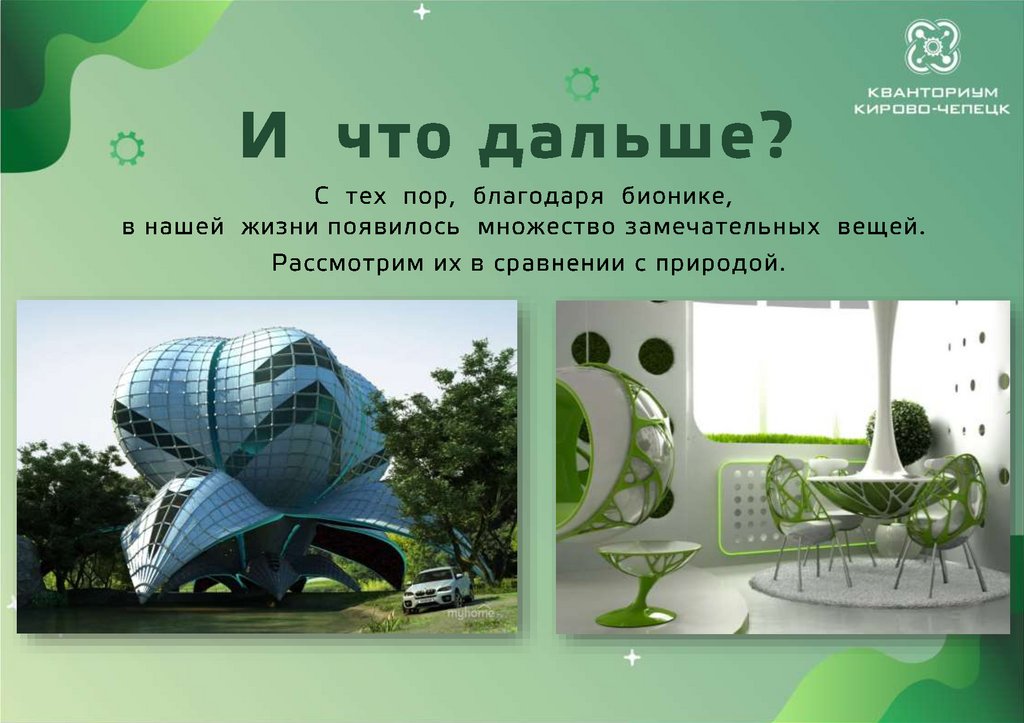 КВАНТОРИУМ
КИРОВО-ЧЕПЕЦК

И что дальше?

С тех пор, благодаря бионике, в нашей жизни появилось множество замечательных вещей.

Рассмотрим их в сравнении с природой.

myhome